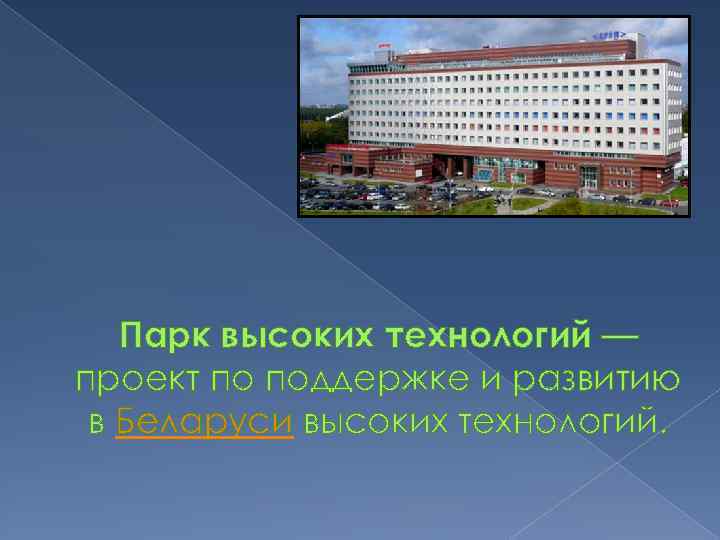 Парк высоких технологий — проект по поддержке и развитию в Беларуси высоких технологий.